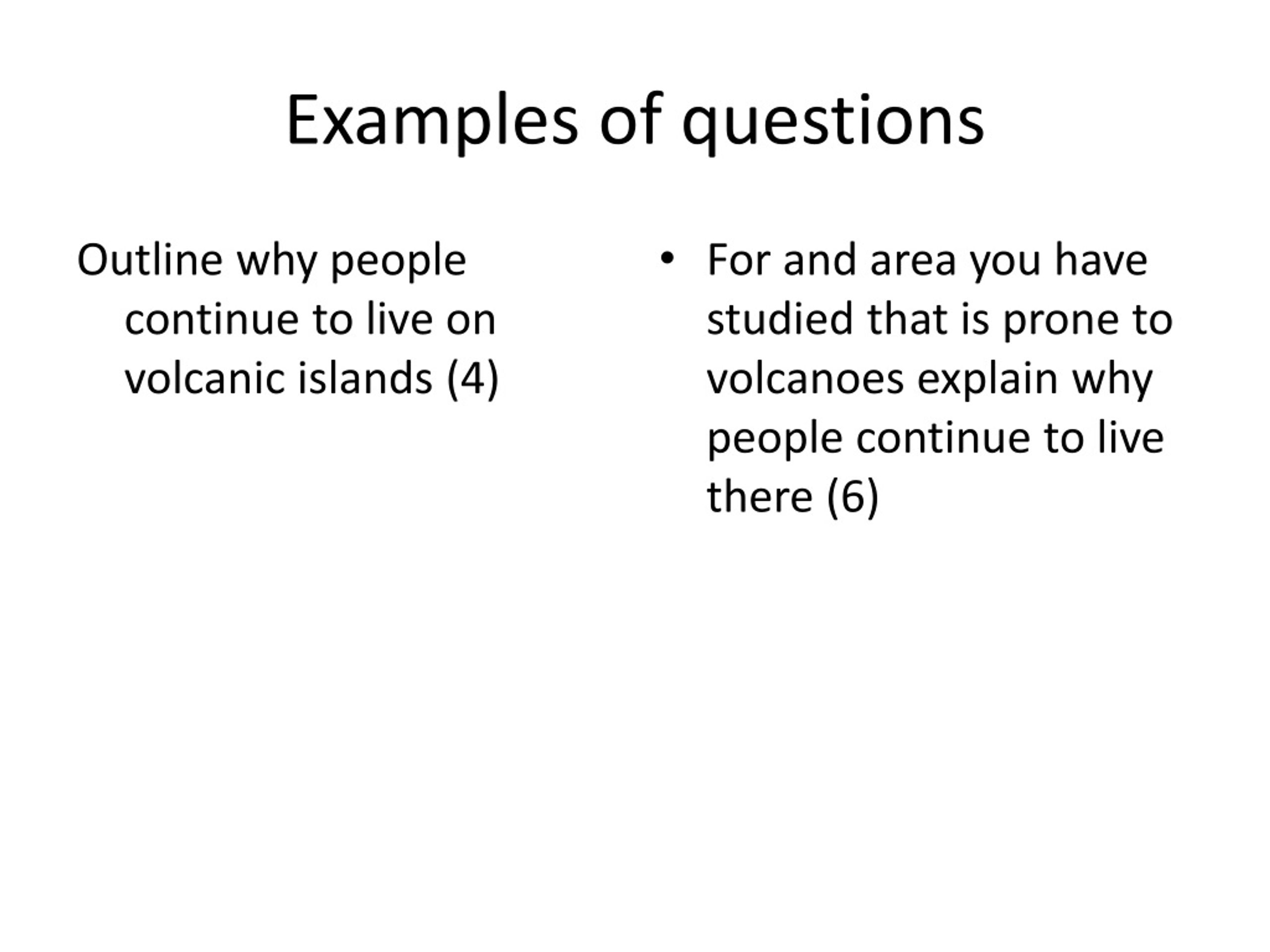 Examples of questions

Outline why people continue to live on volcanic islands (4)

• For and area you have studied that is prone to volcanoes explain why people continue to live there (6)